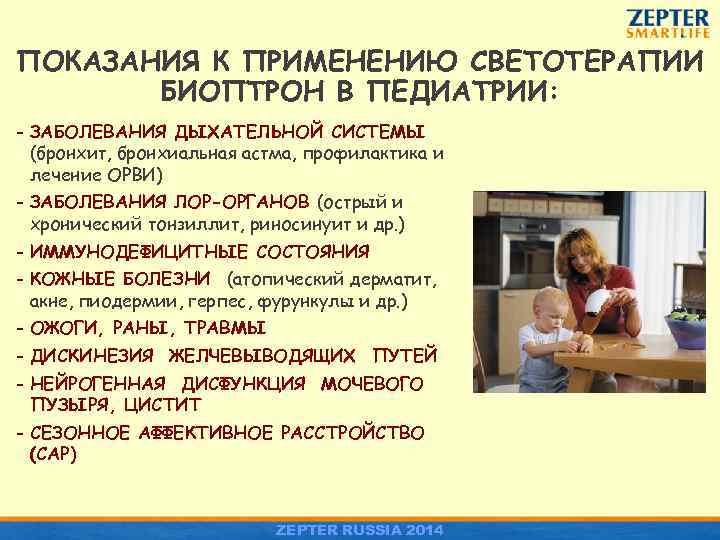 ZEPTER
SMARTLIFE

ПОКАЗАНИЯ К ПРИМЕНЕНИЮ СВЕТОТЕРАПИИ БИОПТРОН В ПЕДИАТРИИ:

- ЗАБОЛЕВАНИЯ ДЫХАТЕЛЬНОЙ СИСТЕМЫ (бронхит, бронхиальная астма, профилактика и лечение ОРВИ)
- ЗАБОЛЕВАНИЯ ЛОР-ОРГАНОВ (острый и хронический тонзиллит, риносинуит и др.)
- ИММУНОДЕФИЦИТНЫЕ СОСТОЯНИЯ
- КОЖНЫЕ БОЛЕЗНИ (атопический дерматит, акне, пиодермии, герпес, фурункулы и др.)
- ОЖОГИ, РАНЫ, ТРАВМЫ
- ДИСКИНЕЗИЯ ЖЕЛЧЕВЫВОДЯЩИХ ПУТЕЙ
- НЕЙРОГЕННАЯ ДИСФУНКЦИЯ МОЧЕВОГО ПУЗЫРЯ, ЦИСТИТ
- СЕЗОННОЕ АФФЕКТИВНОЕ РАССТРОЙСТВО (САР)

ZEPTER RUSSIA 2014